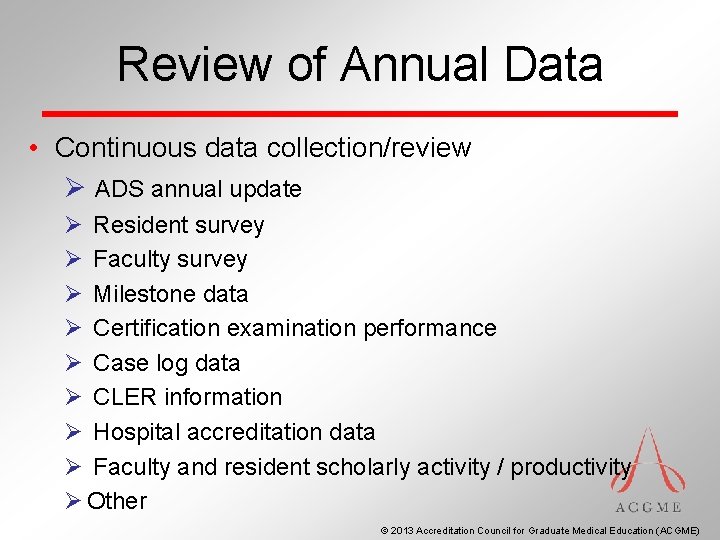 Review of Annual Data

• Continuous data collection/review
➢ ADS annual update
➢ Resident survey
➢ Faculty survey
➢ Milestone data
➢ Certification examination performance
➢ Case log data
➢ CLER information
➢ Hospital accreditation data
➢ Faculty and resident scholarly activity / productivity
➢ Other

ACGME

© 2013 Accreditation Council for Graduate Medical Education (ACGME)